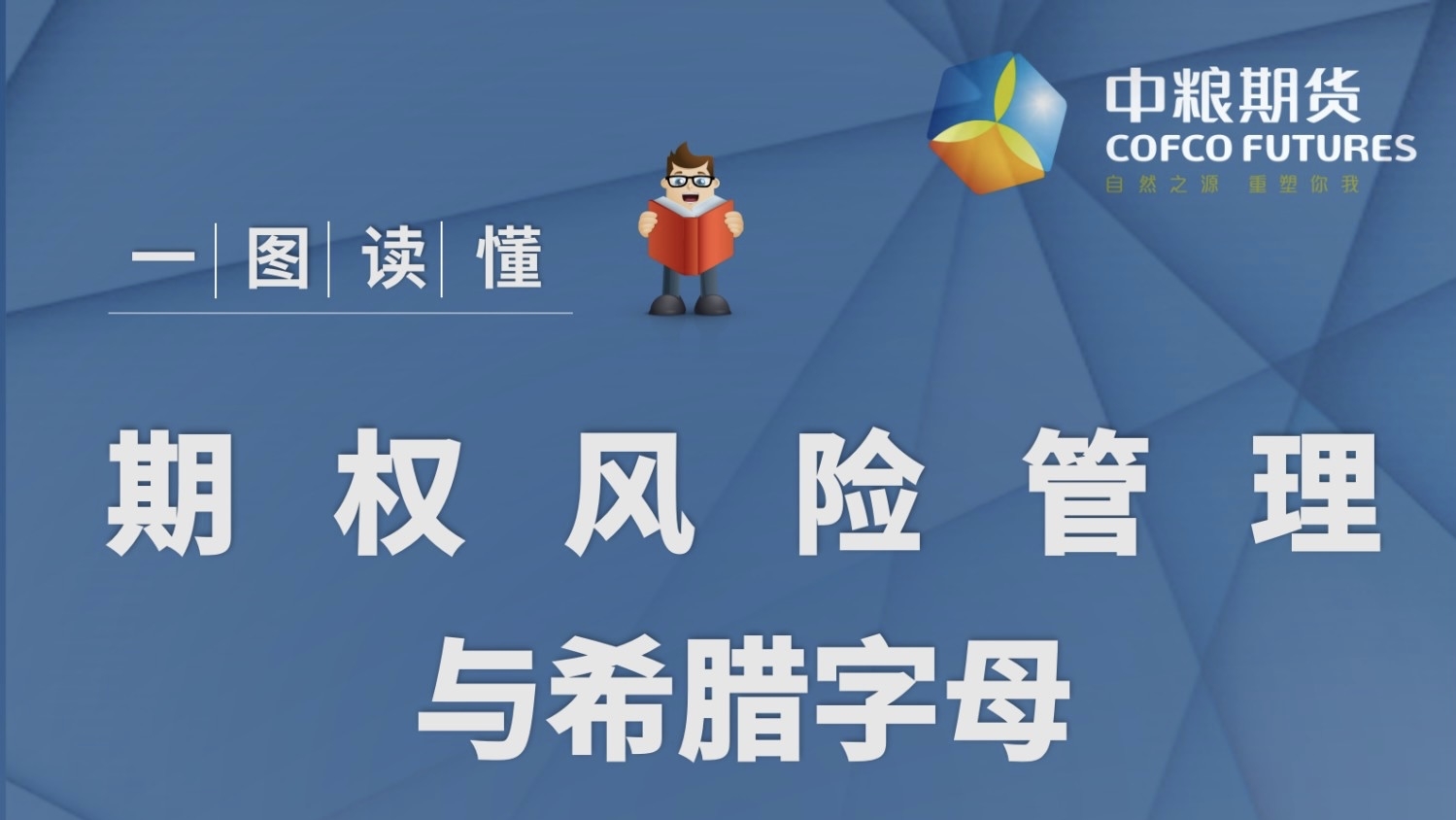 中粮期货
COFCO FUTURES
自然之源 重塑你我

一图读懂

期权风险管理
与希腊字母